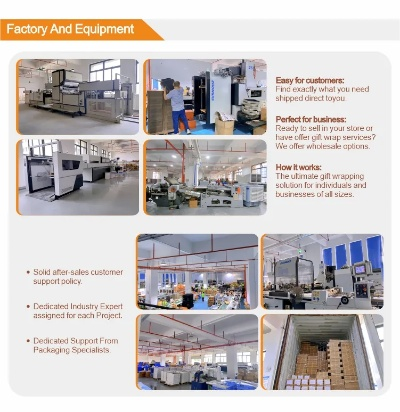 Factory And Equipment

Easy for customers:
Find exactly what you need shipped direct toyou.

Perfect for business:
Ready to sell in your store or have offer gift wrap services? We offer wholesale options.

How it works:
The ultimate gift wrapping solution for individuals and businesses of all sizes.

• Solid after-sales customer support policy.

• Dedicated Industry Expert assigned for each Project.

• Dedicated Support From Packaging Specialists.